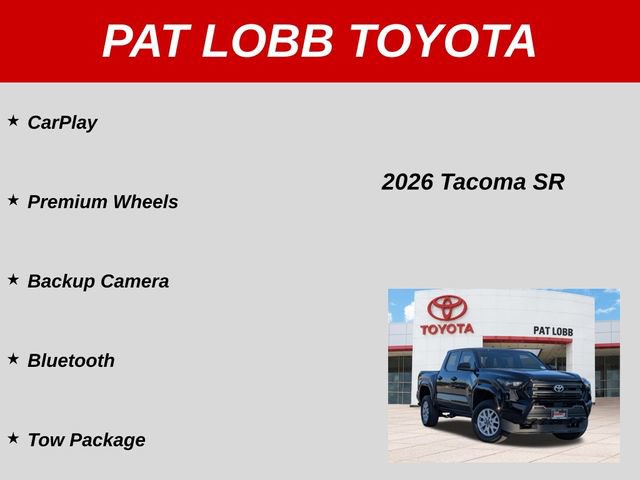 PAT LOBB TOYOTA

★ CarPlay

★ Premium Wheels

★ Backup Camera

★ Bluetooth

★ Tow Package

2026 Tacoma SR

TOYOTA

PAT LOBB